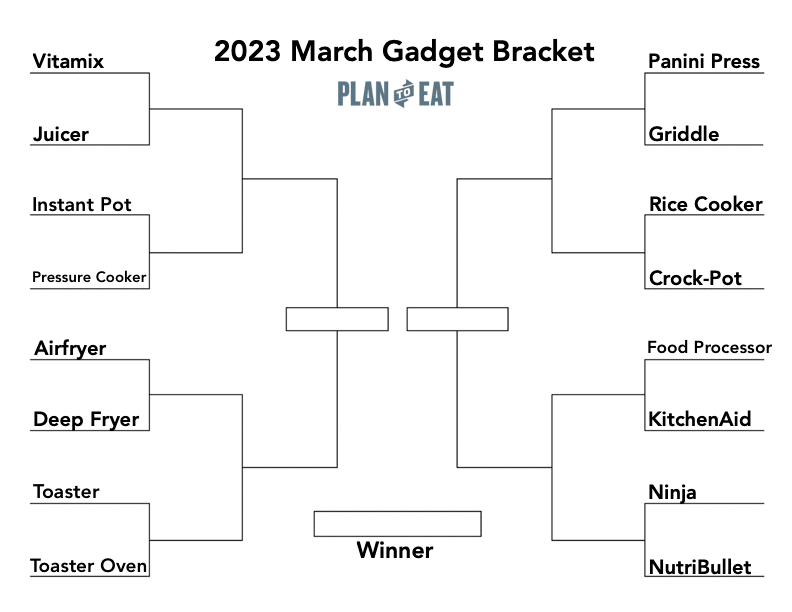 2023 March Gadget Bracket

PLAN TO EAT

Vitamix

Juicer

Instant Pot

Pressure Cooker

Airfryer

Deep Fryer

Toaster

Toaster Oven

Panini Press

Griddle

Rice Cooker

Crock-Pot

Food Processor

KitchenAid

Ninja

NutriBullet

Winner